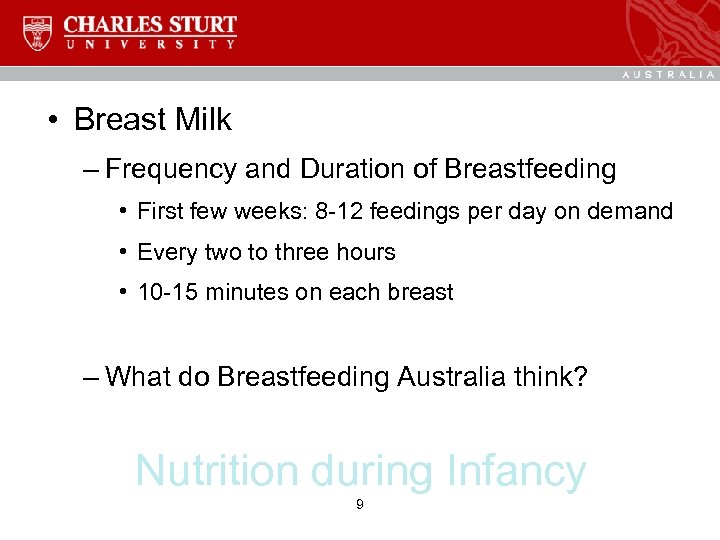 CHARLES STURT
UNIVERSITY

AUSTRALIA

• Breast Milk

– Frequency and Duration of Breastfeeding

• First few weeks: 8-12 feedings per day on demand

• Every two to three hours

• 10-15 minutes on each breast

– What do Breastfeeding Australia think?

Nutrition during Infancy

9